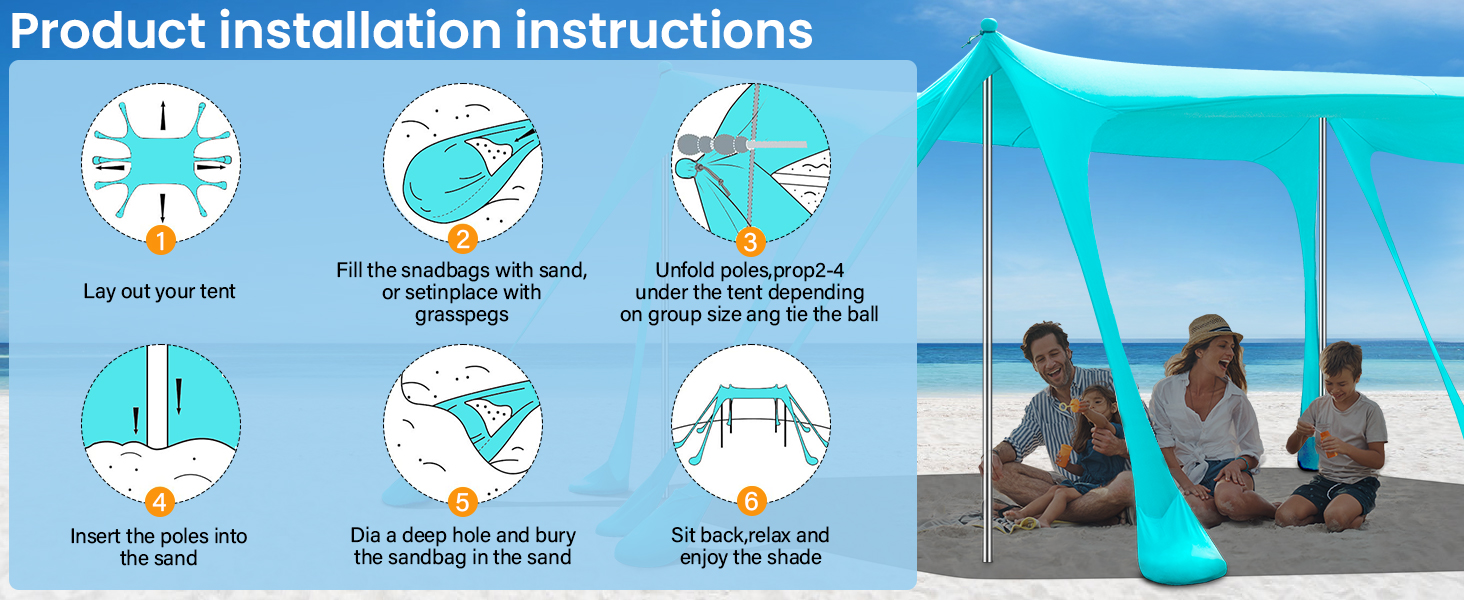 Product installation instructions

1

Lay out your tent

2

Fill the snadbags with sand, or setinplace with grasspegs

3

Unfold poles,prop2-4 under the tent depending on group size ang tie the ball

4

Insert the poles into the sand

5

Dia a deep hole and bury the sandbag in the sand

6

Sit back,relax and enjoy the shade